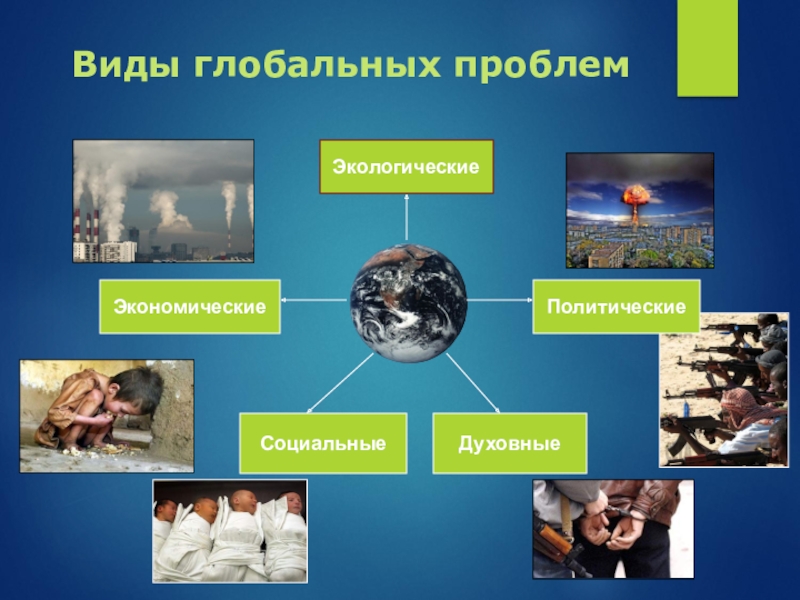 Виды глобальных проблем

Экологические

Экономические

Политические

Социальные

Духовные